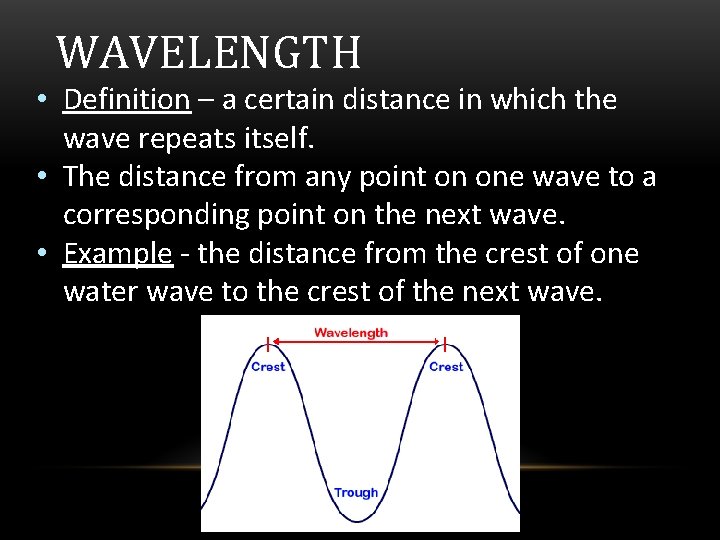 WAVELENGTH

• Definition – a certain distance in which the wave repeats itself.

• The distance from any point on one wave to a corresponding point on the next wave.

• Example - the distance from the crest of one water wave to the crest of the next wave.

Wavelength

Crest

Crest

Trough